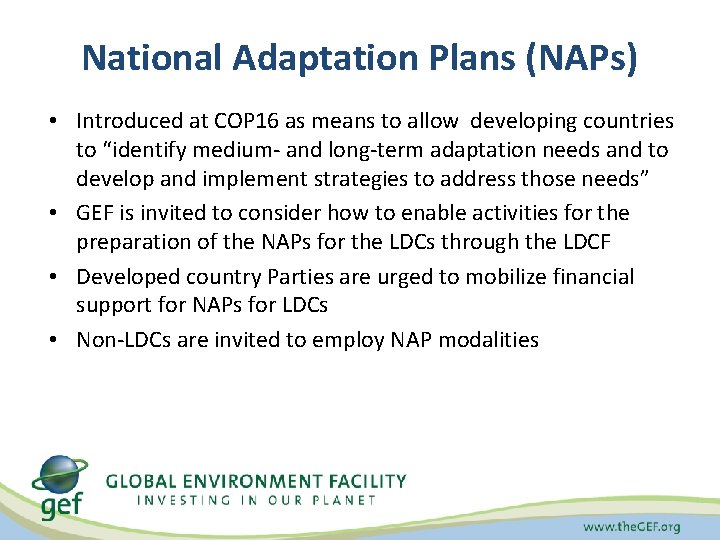 National Adaptation Plans (NAPs)

• Introduced at COP16 as means to allow developing countries to “identify medium- and long-term adaptation needs and to develop and implement strategies to address those needs”

• GEF is invited to consider how to enable activities for the preparation of the NAPs for the LDCs through the LDCF

• Developed country Parties are urged to mobilize financial support for NAPs for LDCs

• Non-LDCs are invited to employ NAP modalities

gef

GLOBAL ENVIRONMENT FACILITY
INVESTING IN OUR PLANET

www.theGEF.org